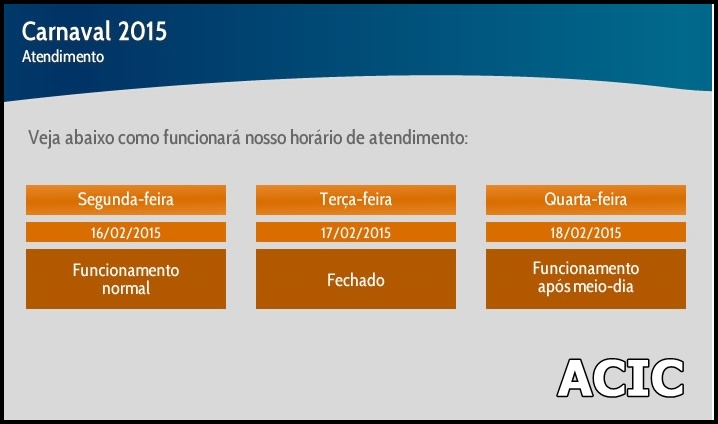 Carnaval 2015
Atendimento

Veja abaixo como funcionará nosso horário de atendimento:

| Segunda-feira | Terça-feira | Quarta-feira |
|---|---|---|
| 16/02/2015 | 17/02/2015 | 18/02/2015 |
| Funcionamento normal | Fechado | Funcionamento após meio-dia |

ACIC